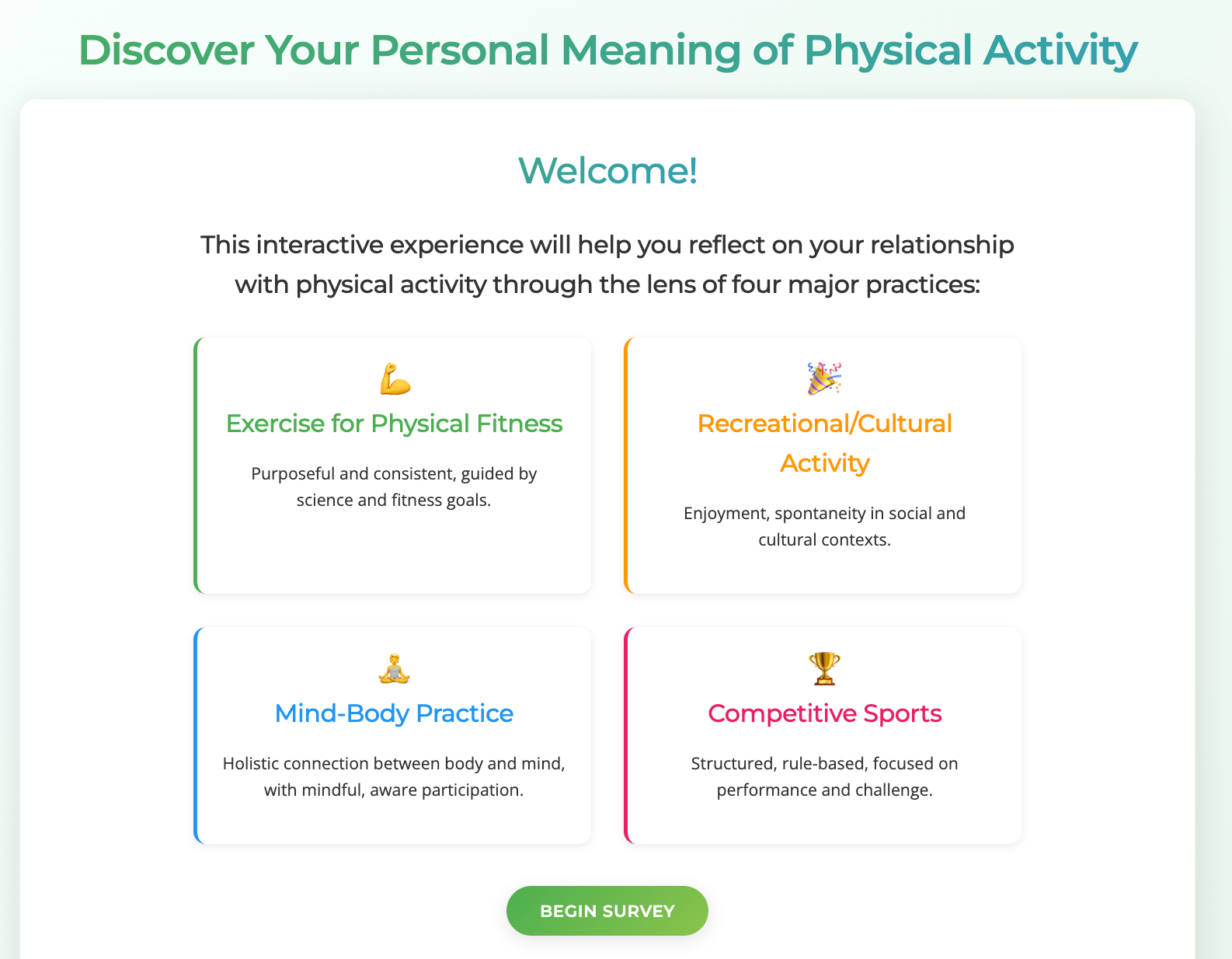 Discover Your Personal Meaning of Physical Activity

Welcome!

This interactive experience will help you reflect on your relationship with physical activity through the lens of four major practices:

💪
Exercise for Physical Fitness

Purposeful and consistent, guided by science and fitness goals.

🎉
Recreational/Cultural Activity

Enjoyment, spontaneity in social and cultural contexts.

🧘
Mind-Body Practice

Holistic connection between body and mind, with mindful, aware participation.

🏆
Competitive Sports

Structured, rule-based, focused on performance and challenge.

BEGIN SURVEY